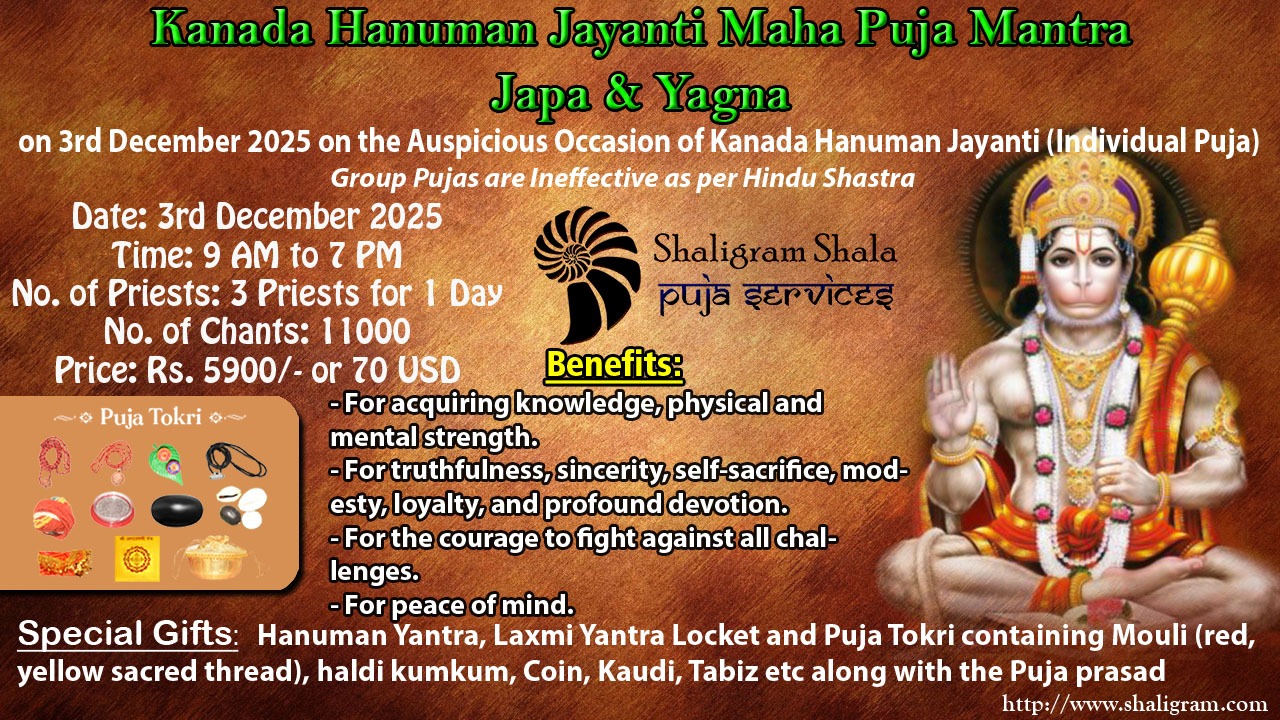 Kanada Hanuman Jayanti Maha Puja Mantra Japa & Yagna

on 3rd December 2025 on the Auspicious Occasion of Kanada Hanuman Jayanti (Individual Puja)

Group Pujas are Ineffective as per Hindu Shastra

Date: 3rd December 2025
Time: 9 AM to 7 PM
No. of Priests: 3 Priests for 1 Day
No. of Chants: 11000
Price: Rs. 5900/- or 70 USD

Shaligram Shala
puja services

Puja Tokri

Benefits:

- For acquiring knowledge, physical and mental strength.
- For truthfulness, sincerity, self-sacrifice, modesty, loyalty, and profound devotion.
- For the courage to fight against all challenges.
- For peace of mind.

Special Gifts: Hanuman Yantra, Laxmi Yantra Locket and Puja Tokri containing Mouli (red, yellow sacred thread), haldi kumkum, Coin, Kaudi, Tabiz etc along with the Puja prasad

http://www.shaligram.com